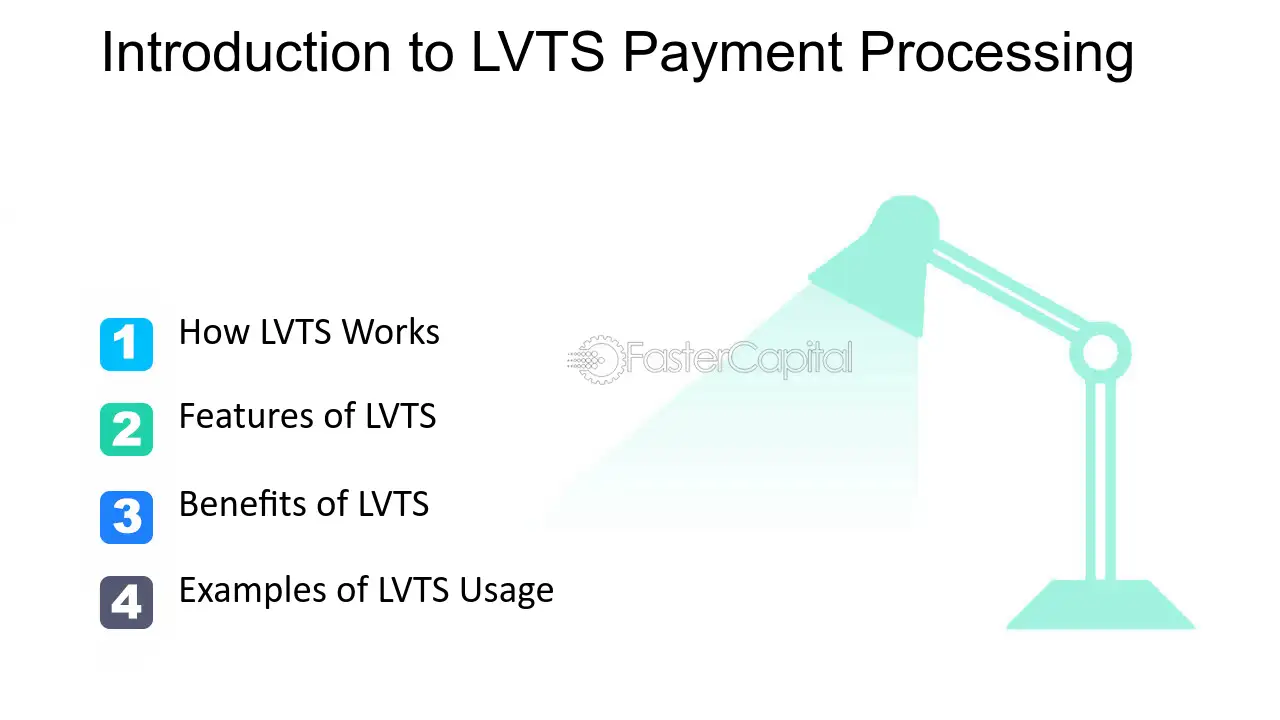 Introduction to LVTS Payment Processing

1 How LVTS Works

2 Features of LVTS

3 Benefits of LVTS

4 Examples of LVTS Usage

FasterCapital